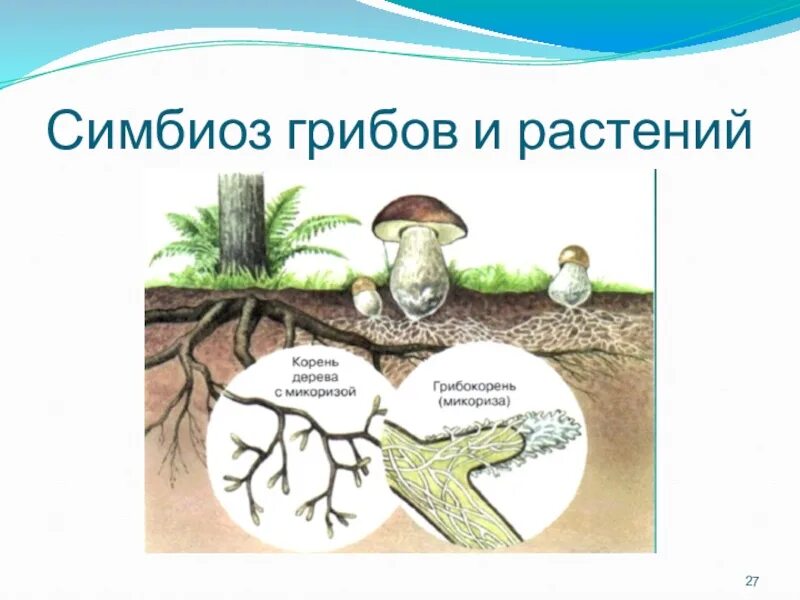 Симбиоз грибов и растений

Корень дерева с микоризой

Грибокорень (микориза)

27